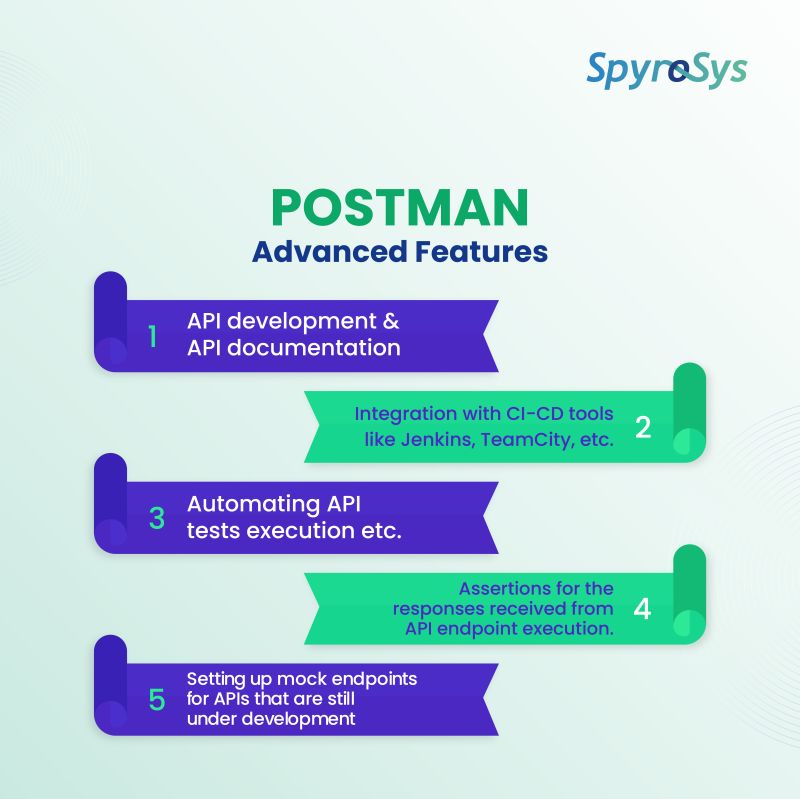 SpyroSys

POSTMAN
Advanced Features

1 API development & API documentation

Integration with CI-CD tools like Jenkins, TeamCity, etc. 2

3 Automating API tests execution etc.

Assertions for the responses received from API endpoint execution. 4

5 Setting up mock endpoints for APIs that are still under development